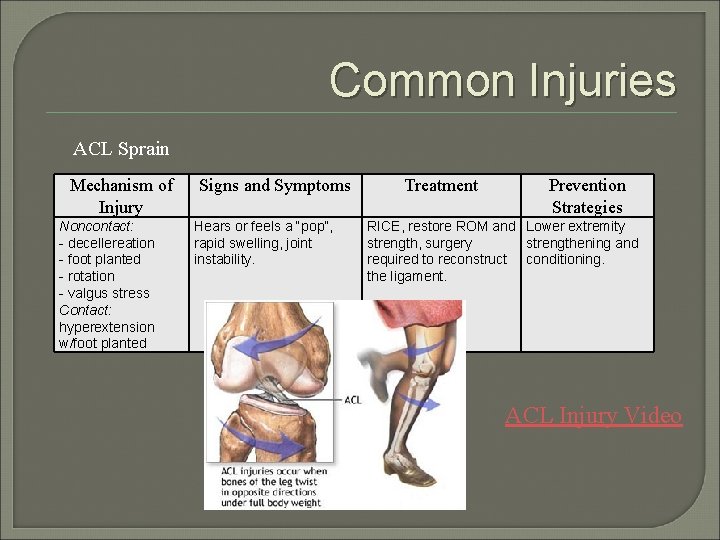 Common Injuries

ACL Sprain

| Mechanism of Injury | Signs and Symptoms | Treatment | Prevention Strategies |
|---|---|---|---|
| Noncontact: - decellereation - foot planted - rotation - valgus stress Contact: hyperextension w/foot planted | Hears or feels a "pop", rapid swelling, joint instability. | RICE, restore ROM and strength, surgery required to reconstruct the ligament. | Lower extremity strengthening and conditioning. |

ACL

ACL injuries occur when bones of the leg twist in opposite directions under full body weight

ACL Injury Video